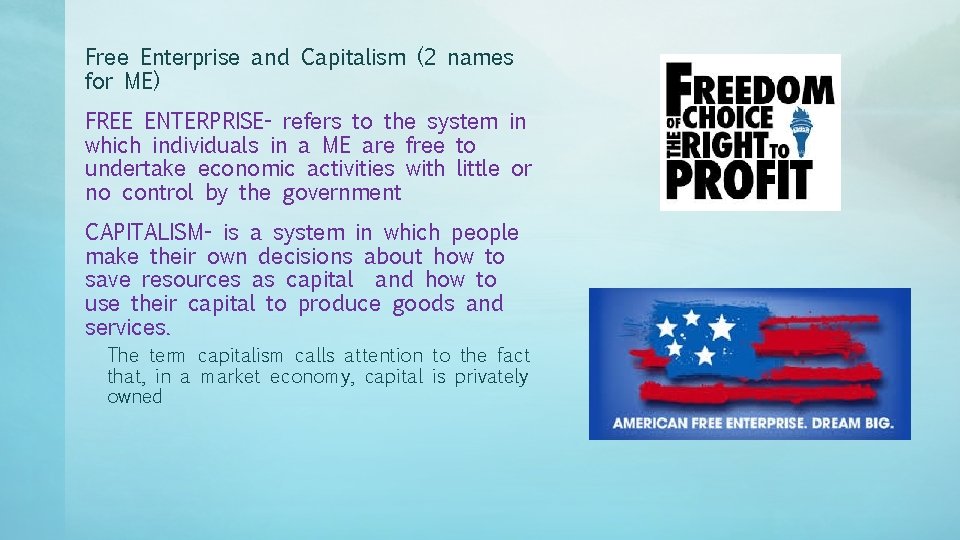 Free Enterprise and Capitalism (2 names for ME)

FREE ENTERPRISE- refers to the system in which individuals in a ME are free to undertake economic activities with little or no control by the government

CAPITALISM- is a system in which people make their own decisions about how to save resources as capital and how to use their capital to produce goods and services.

The term capitalism calls attention to the fact that, in a market economy, capital is privately owned

FREEDOM OF CHOICE THE RIGHT TO PROFIT

AMERICAN FREE ENTERPRISE. DREAM BIG.